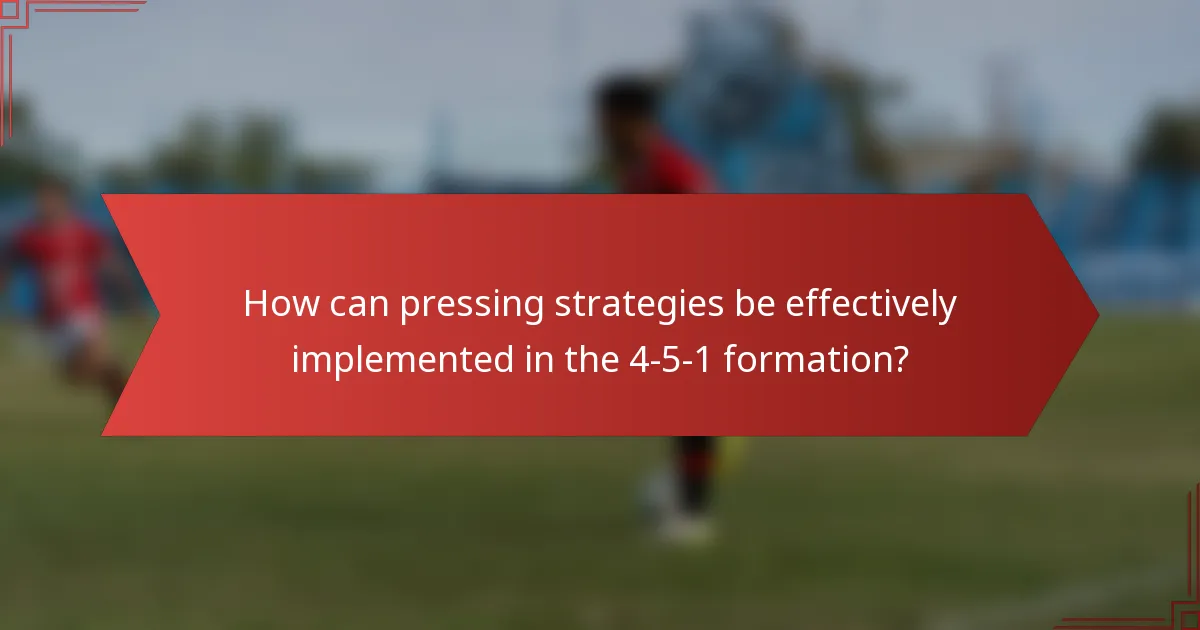 How can pressing strategies be effectively implemented in the 4-5-1 formation?